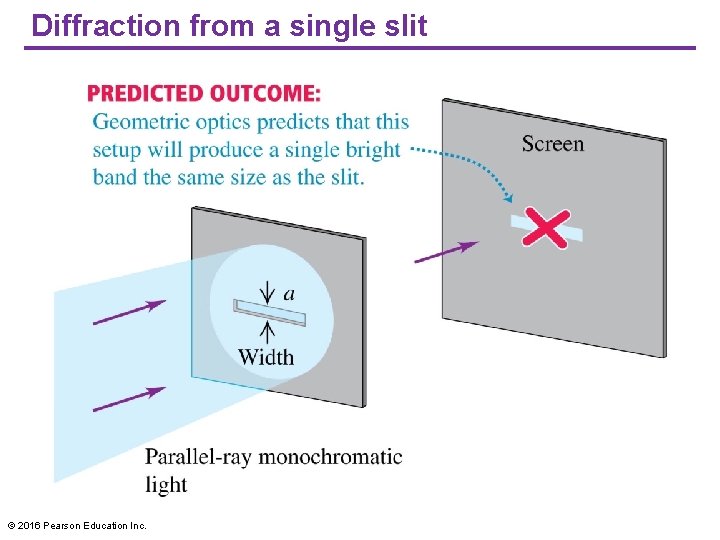 Diffraction from a single slit

PREDICTED OUTCOME:
Geometric optics predicts that this setup will produce a single bright band the same size as the slit.

Screen

$a$

Width

Parallel-ray monochromatic light

© 2016 Pearson Education Inc.